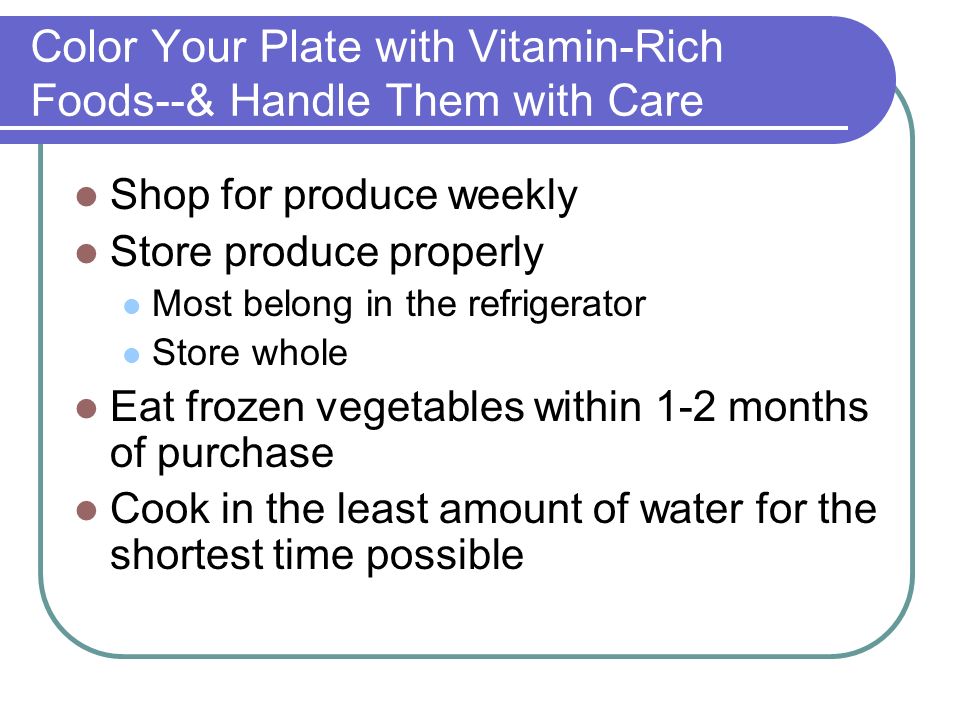 Color Your Plate with Vitamin-Rich Foods--& Handle Them with Care

- Shop for produce weekly
- Store produce properly
  - Most belong in the refrigerator
  - Store whole
- Eat frozen vegetables within 1-2 months of purchase
- Cook in the least amount of water for the shortest time possible